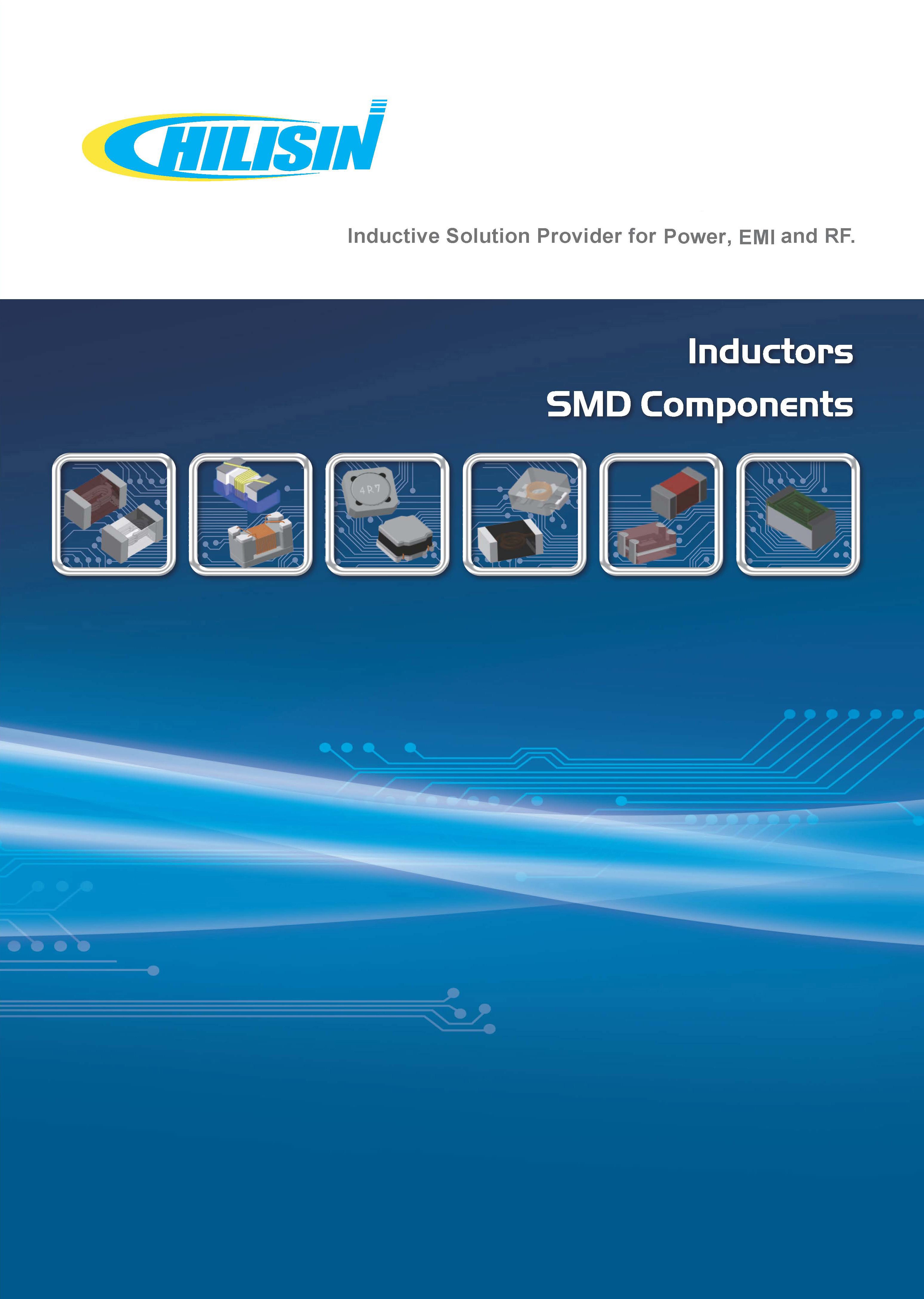 CHILISIN

Inductive Solution Provider for Power, EMI and RF.

Inductors

SMD Components

4R7